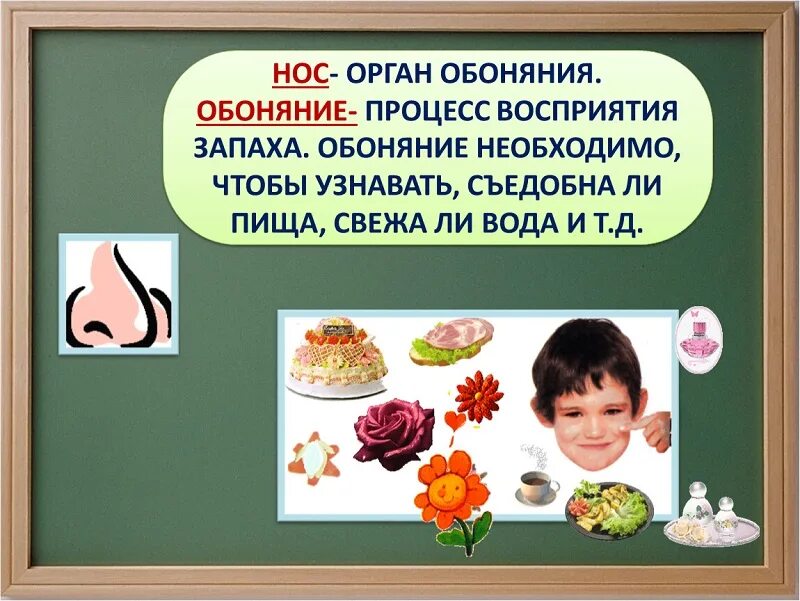 НОС- ОРГАН ОБОНЯНИЯ. ОБОНЯНИЕ- ПРОЦЕСС ВОСПРИЯТИЯ ЗАПАХА. ОБОНЯНИЕ НЕОБХОДИМО, ЧТОБЫ УЗНАВАТЬ, СЪЕДОБНА ЛИ ПИЩА, СВЕЖА ЛИ ВОДА И Т.Д.